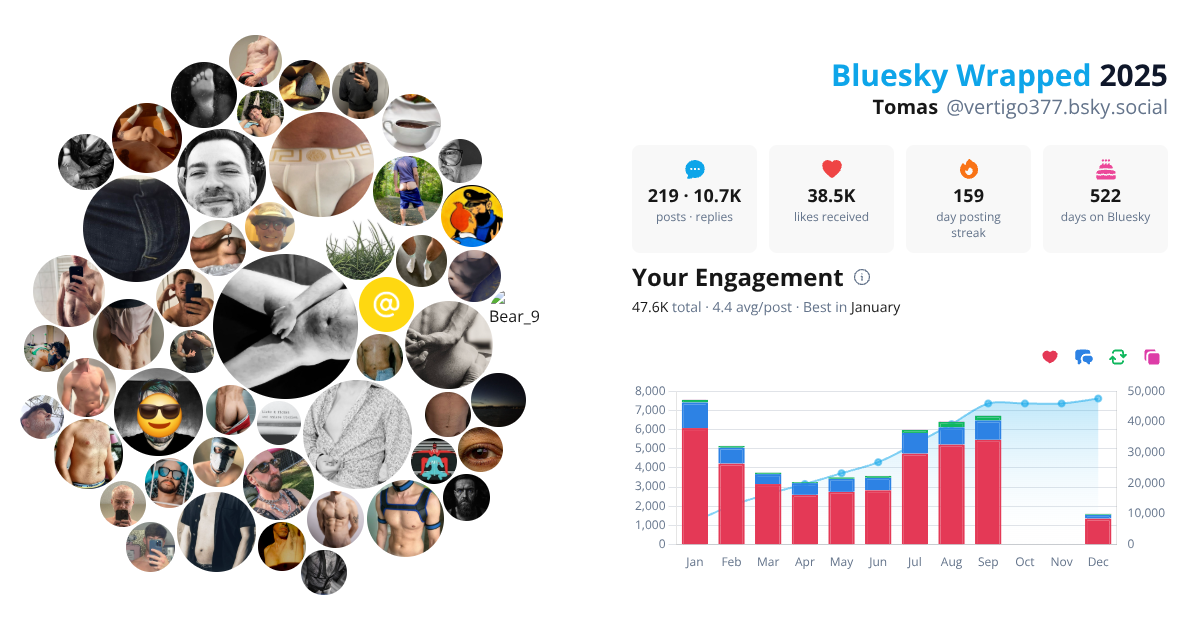 Bear_9

Bluesky Wrapped 2025
Tomas @vertigo377.bsky.social

219 · 10.7K
posts · replies

38.5K
likes received

159
day posting streak

522
days on Bluesky

Your Engagement

47.6K total · 4.4 avg/post · Best in January

8,000
7,000
6,000
5,000
4,000
3,000
2,000
1,000
0

50,000
40,000
30,000
20,000
10,000
0

Jan Feb Mar Apr May Jun Jul Aug Sep Oct Nov Dec